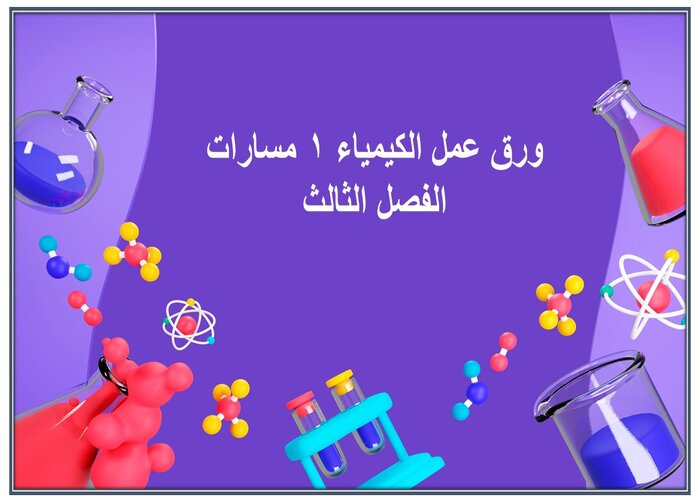 ورق عمل الكيمياء ١ مسارات
الفصل الثالث